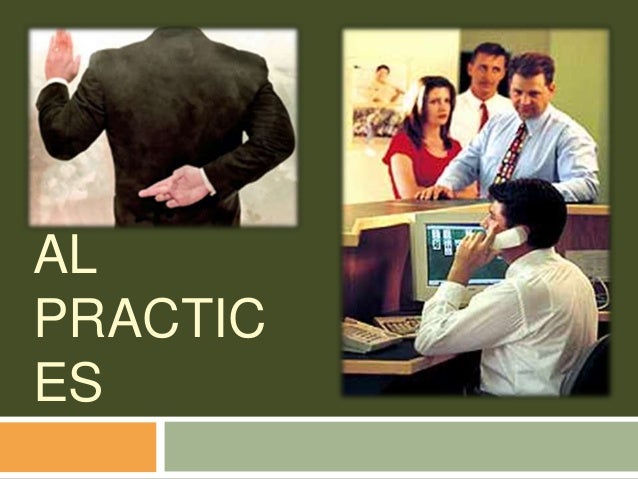 AL
PRACTIC
ES